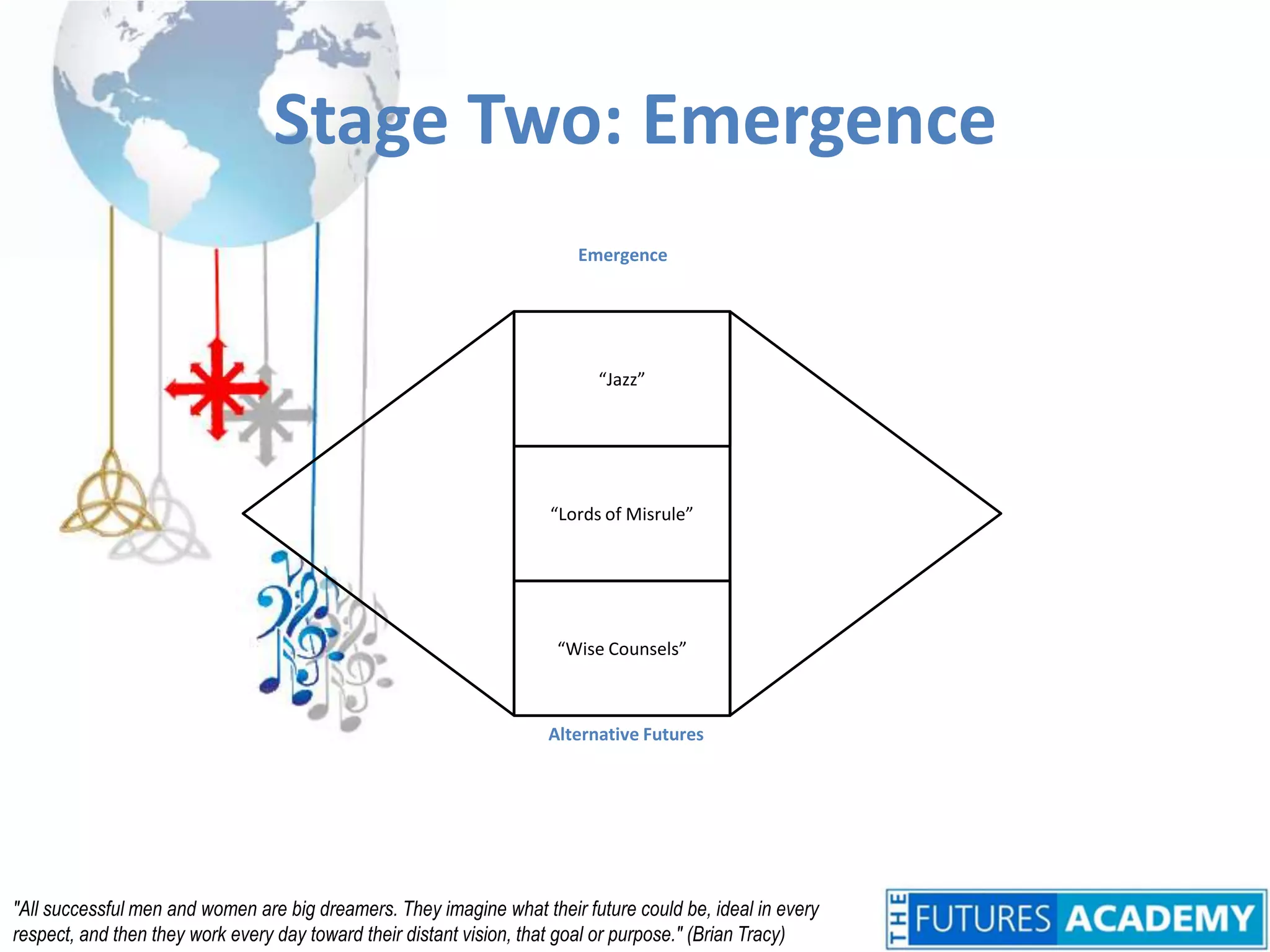 Stage Two: Emergence

Emergence

“Jazz”

“Lords of Misrule”

“Wise Counsels”

Alternative Futures

"All successful men and women are big dreamers. They imagine what their future could be, ideal in every respect, and then they work every day toward their distant vision, that goal or purpose." (Brian Tracy)

THE FUTURES ACADEMY